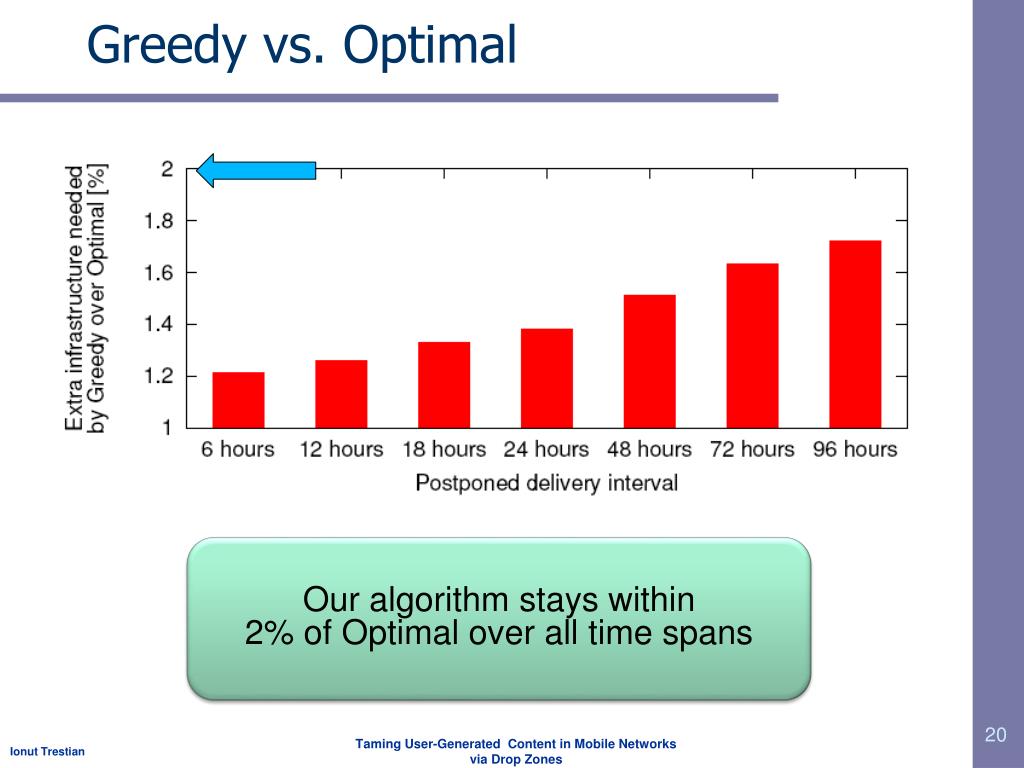 Greedy vs. Optimal

Extra infrastructure needed by Greedy over Optimal [%]

2
1.8
1.6
1.4
1.2
1

6 hours 12 hours 18 hours 24 hours 48 hours 72 hours 96 hours

Postponed delivery interval

Our algorithm stays within 2% of Optimal over all time spans

Ionut Trestian

Taming User-Generated Content in Mobile Networks via Drop Zones

20